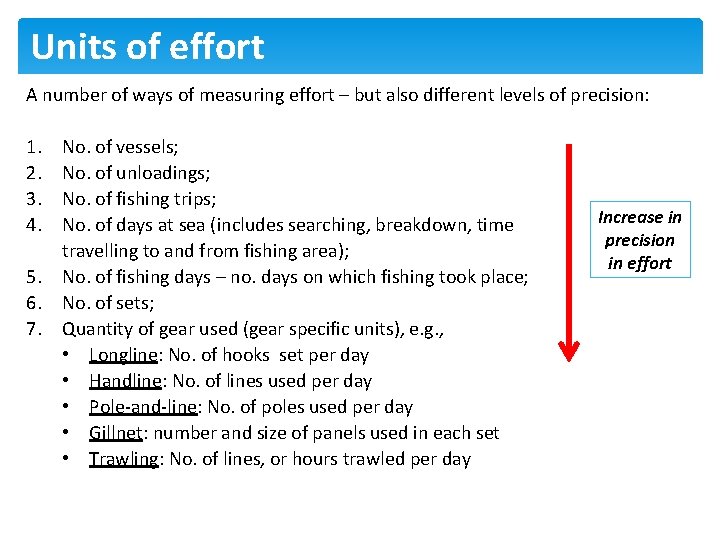 Units of effort

A number of ways of measuring effort – but also different levels of precision:

1. No. of vessels;
2. No. of unloadings;
3. No. of fishing trips;
4. No. of days at sea (includes searching, breakdown, time travelling to and from fishing area);
5. No. of fishing days – no. days on which fishing took place;
6. No. of sets;
7. Quantity of gear used (gear specific units), e.g.,
• Longline: No. of hooks set per day
• Handline: No. of lines used per day
• Pole-and-line: No. of poles used per day
• Gillnet: number and size of panels used in each set
• Trawling: No. of lines, or hours trawled per day

Increase in precision in effort